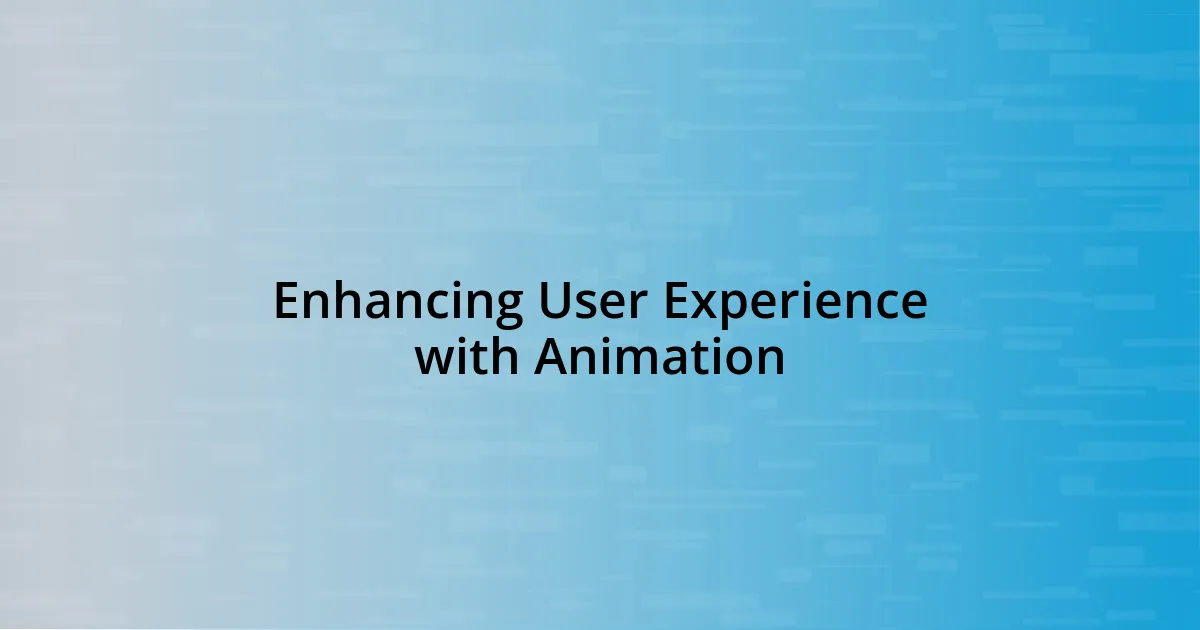 Enhancing User Experience with Animation